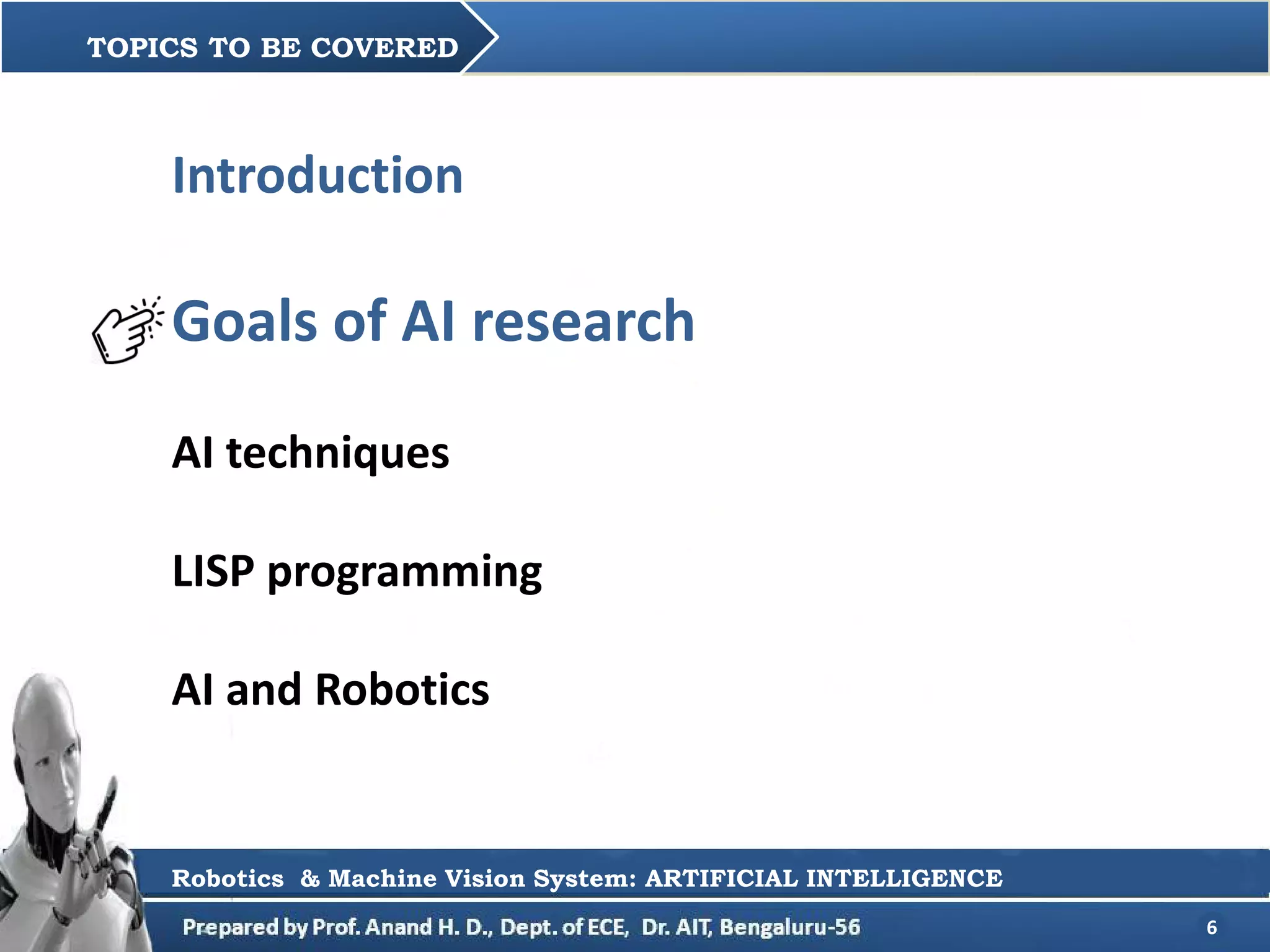 TOPICS TO BE COVERED

Introduction

Goals of AI research

AI techniques

LISP programming

AI and Robotics

Robotics & Machine Vision System: ARTIFICIAL INTELLIGENCE

Prepared by Prof. Anand H. D., Dept. of ECE, Dr. AIT, Bengaluru-56

6